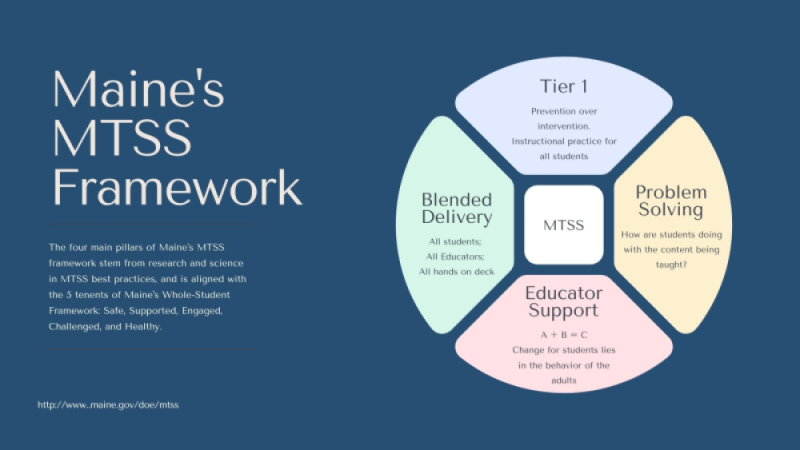 Maine's MTSS Framework

The four main pillars of Maine's MTSS framework stem from research and science in MTSS best practices, and is aligned with the 5 tenents of Maine's Whole-Student Framework: Safe, Supported, Engaged, Challenged, and Healthy.

http://www..maine.gov/doe/mtss

Tier 1

Prevention over intervention. Instructional practice for all students

Blended Delivery

All students; All Educators; All hands on deck

MTSS

Problem Solving

How are students doing with the content being taught?

Educator Support

A + B = C
Change for students lies in the behavior of the adults